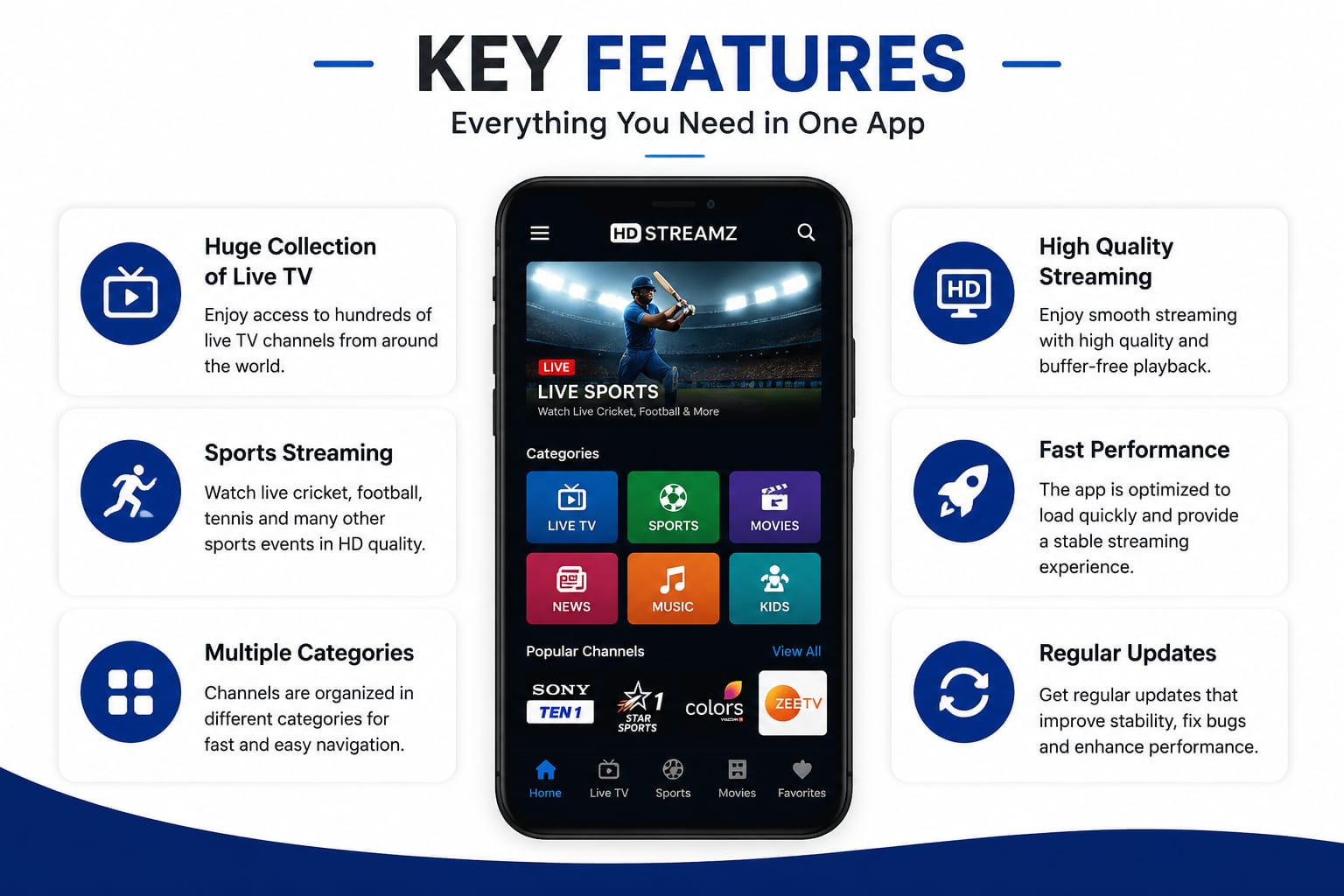 KEY FEATURES
Everything You Need in One App

Huge Collection of Live TV
Enjoy access to hundreds of live TV channels from around the world.

Sports Streaming
Watch live cricket, football, tennis and many other sports events in HD quality.

Multiple Categories
Channels are organized in different categories for fast and easy navigation.

HD STREAMZ

LIVE
LIVE SPORTS
Watch Live Cricket, Football & More

Categories
LIVE TV
SPORTS
MOVIES
NEWS
MUSIC
KIDS

Popular Channels
View All
SONY TEN 1
STAR SPORTS 1
colors
ZEE TV

Home
Live TV
Sports
Movies
Favorites

HD

High Quality Streaming
Enjoy smooth streaming with high quality and buffer-free playback.

Fast Performance
The app is optimized to load quickly and provide a stable streaming experience.

Regular Updates
Get regular updates that improve stability, fix bugs and enhance performance.